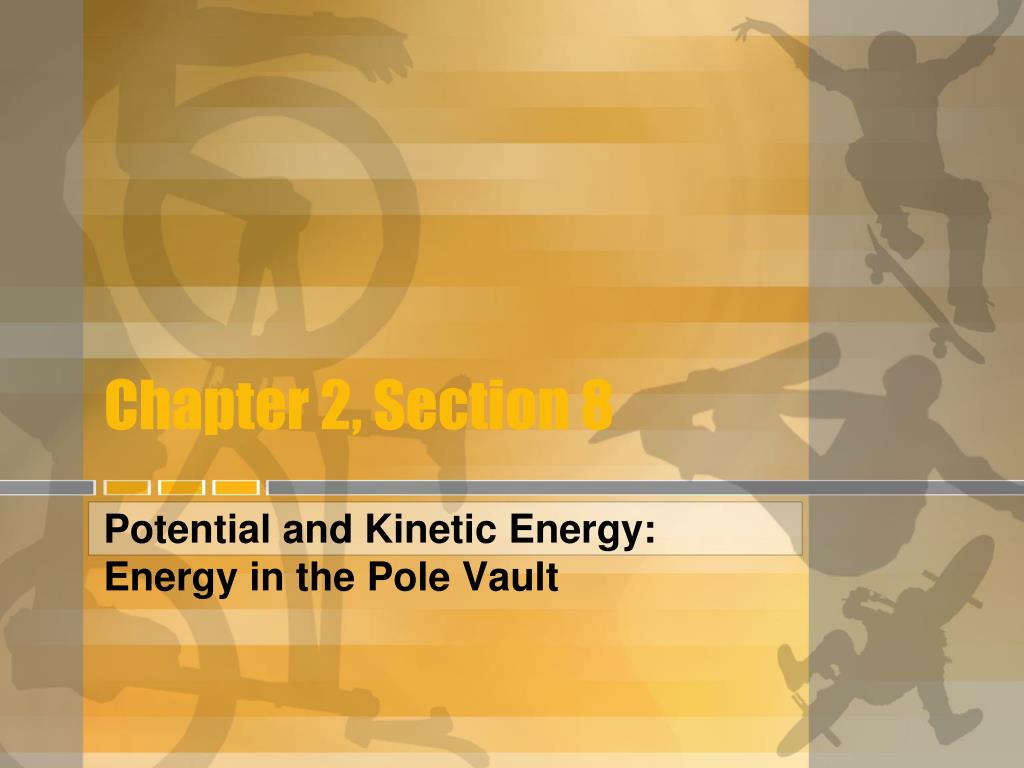 Chapter 2, Section 8

Potential and Kinetic Energy: Energy in the Pole Vault